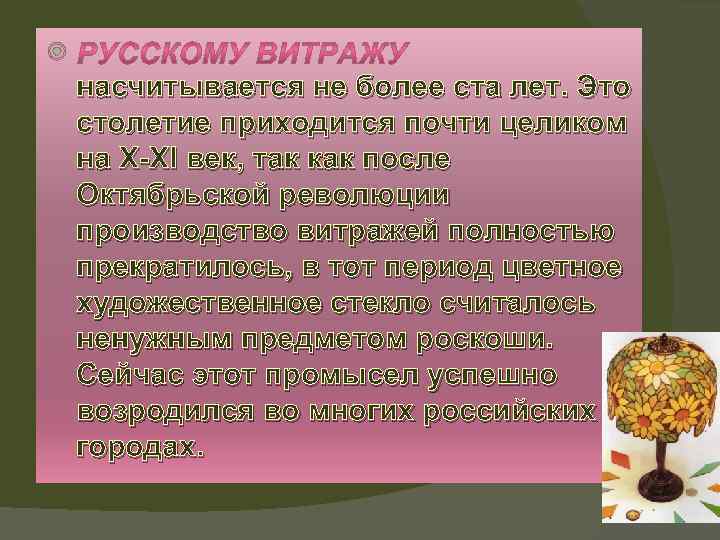 РУССКОМУ ВИТРАЖУ насчитывается не более ста лет. Это столетие приходится почти целиком на X-XI век, так как после Октябрьской революции производство витражей полностью прекратилось, в тот период цветное художественное стекло считалось ненужным предметом роскоши. Сейчас этот промысел успешно возродился во многих российских городах.